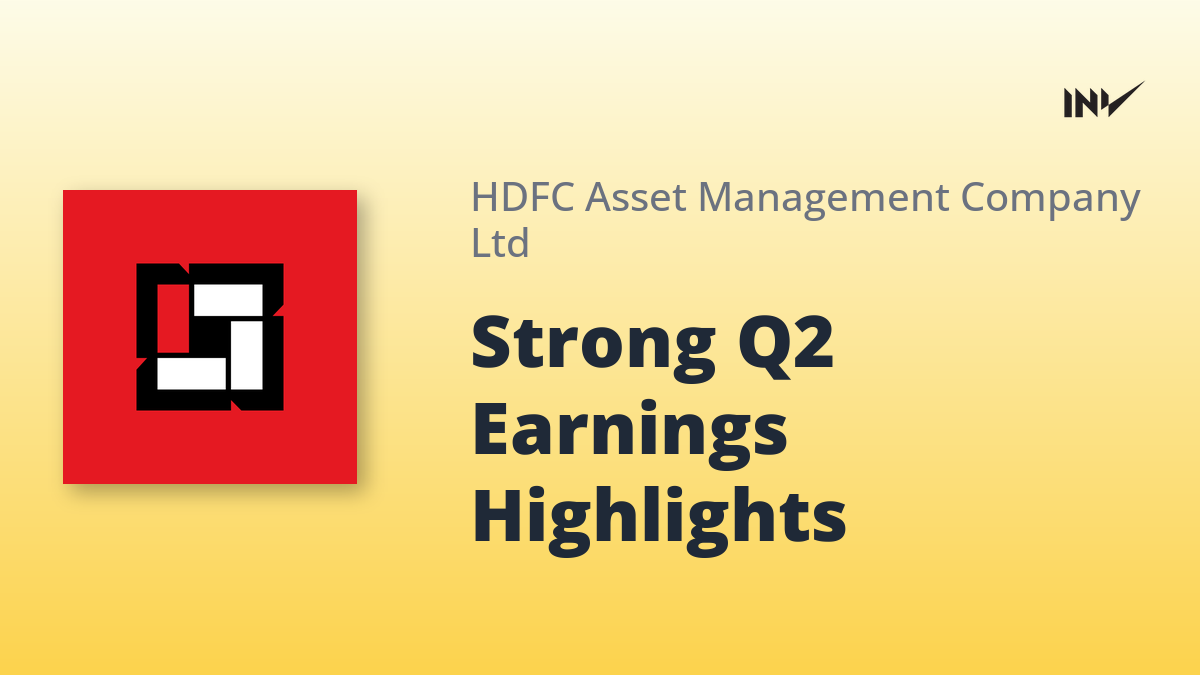 INV

HDFC Asset Management Company Ltd

Strong Q2 Earnings Highlights